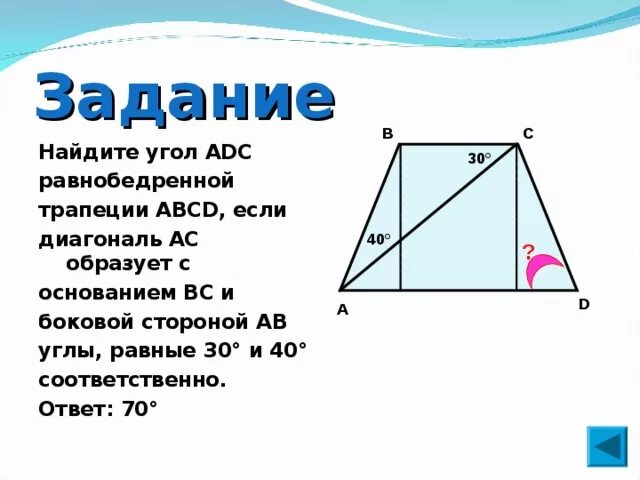 Задание

Найдите угол ADC равнобедренной трапеции ABCD, если диагональ AC образует с основанием BC и боковой стороной AB углы, равные 30° и 40° соответственно.

Ответ: 70°

B
C
30°
40°
?
A
D